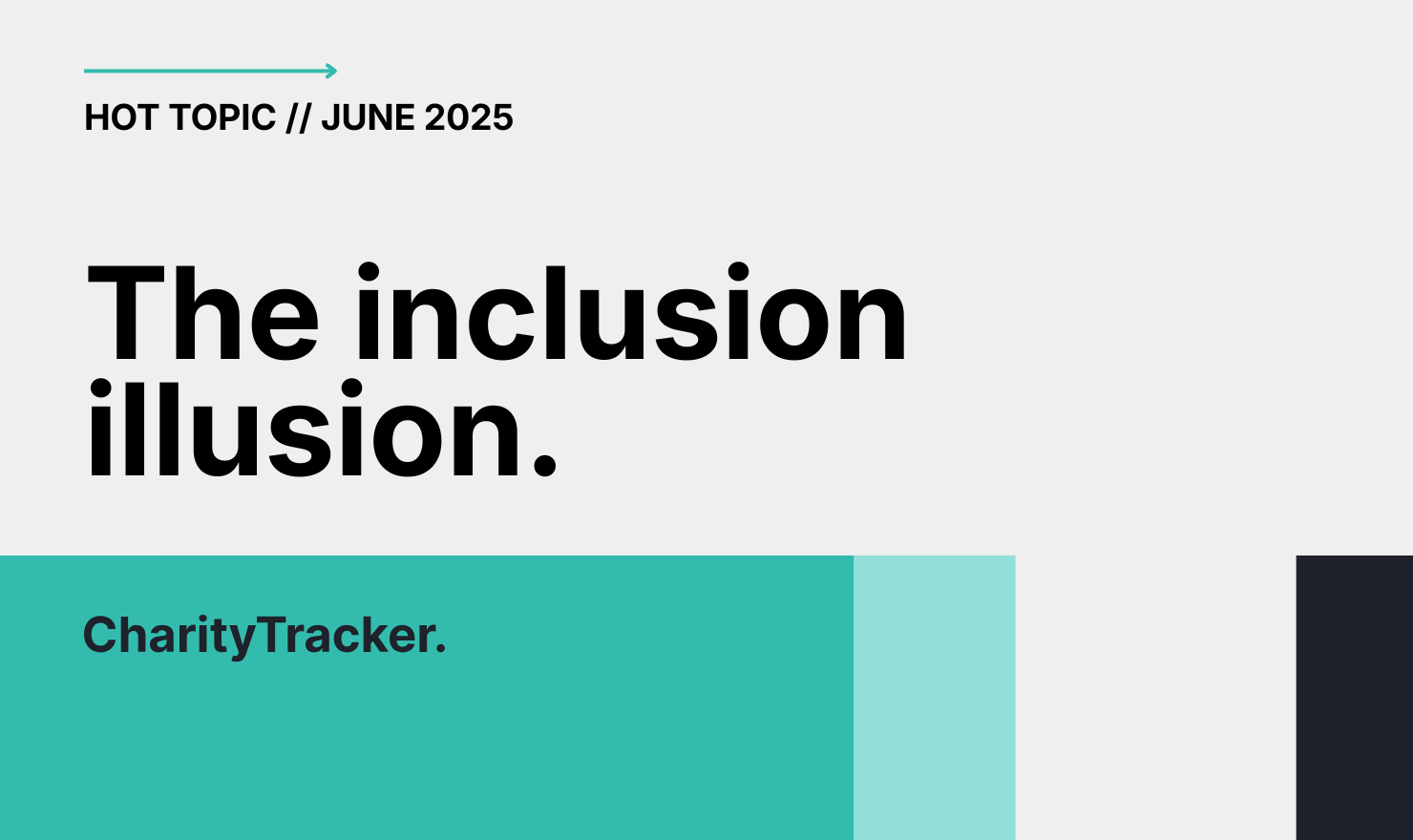 HOT TOPIC // JUNE 2025

The inclusion illusion.

CharityTracker.